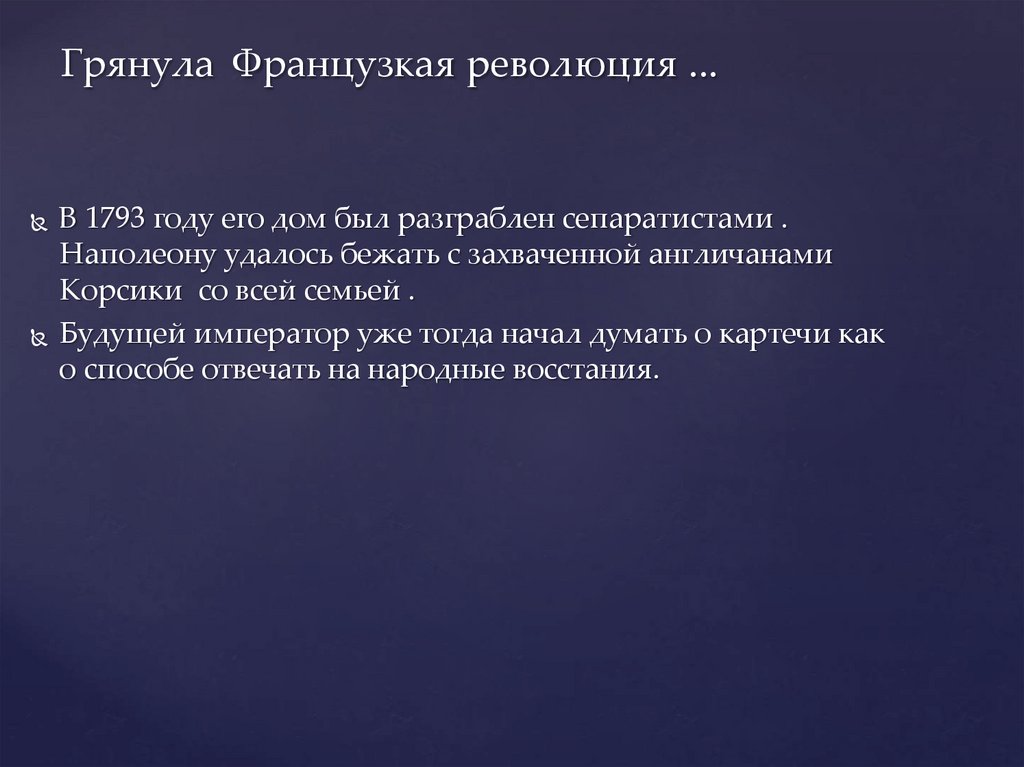 Грянула Французкая революция …

В 1793 году его дом был разграблен сепаратистами . Наполеону удалось бежать с захваченной англичанами Корсики со всей семьей .

Будущей император уже тогда начал думать о картечи как о способе отвечать на народные восстания.